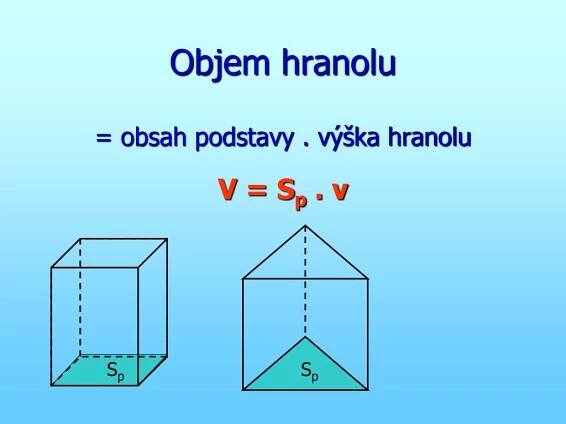 Objem hranolu

= obsah podstavy . výška hranolu

$V = S_p . v$

$S_p$

$S_p$